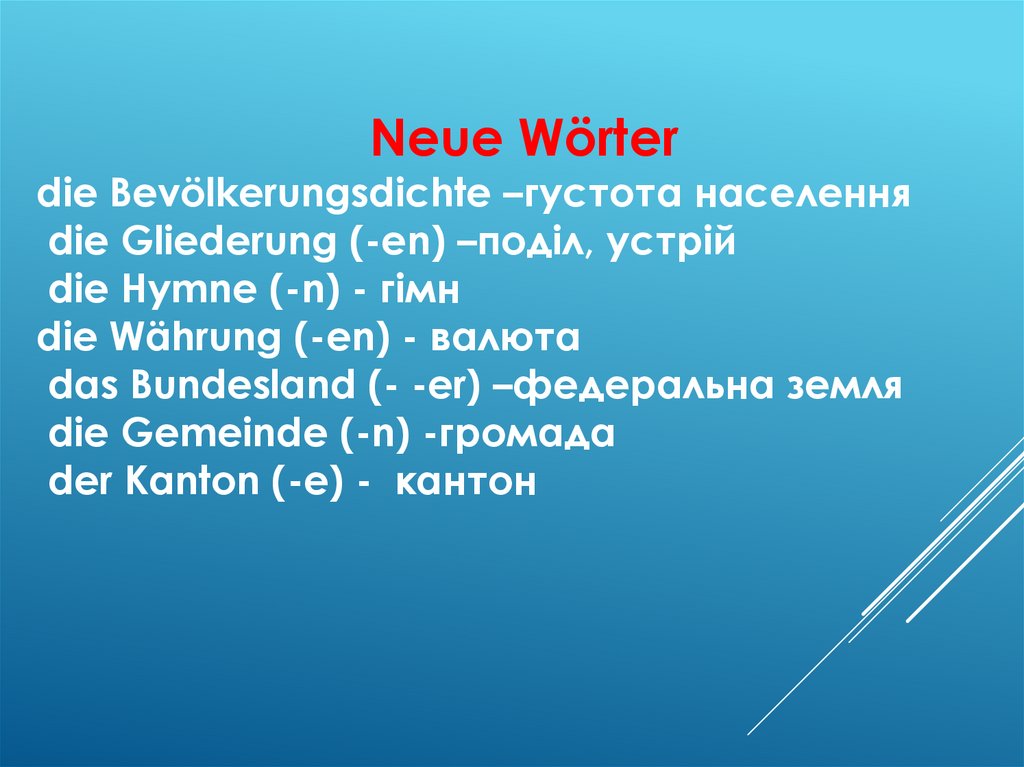 Neue Wörter
die Bevölkerungsdichte –густота населення
die Gliederung (-en) –поділ, устрій
die Hymne (-n) - гімн
die Währung (-en) - валюта
das Bundesland (- -er) –федеральна земля
die Gemeinde (-n) -громада
der Kanton (-e) - кантон